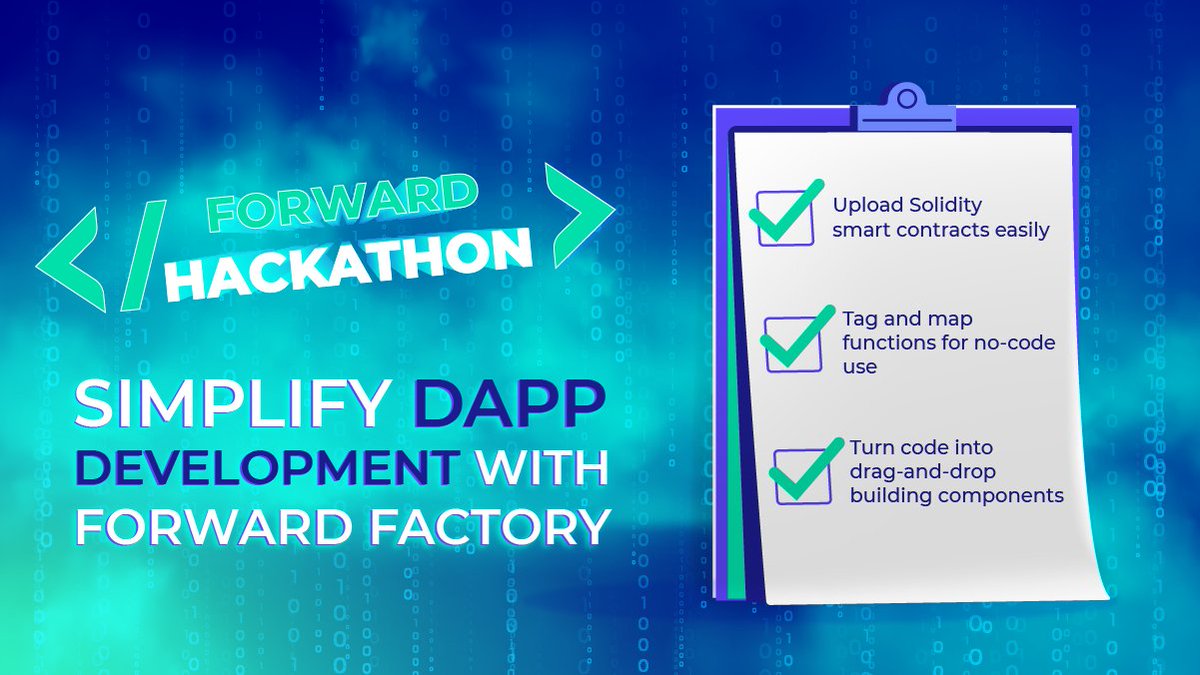 </ FORWARD HACKATHON >

SIMPLIFY DAPP DEVELOPMENT WITH FORWARD FACTORY

Upload Solidity smart contracts easily

Tag and map functions for no-code use

Turn code into drag-and-drop building components